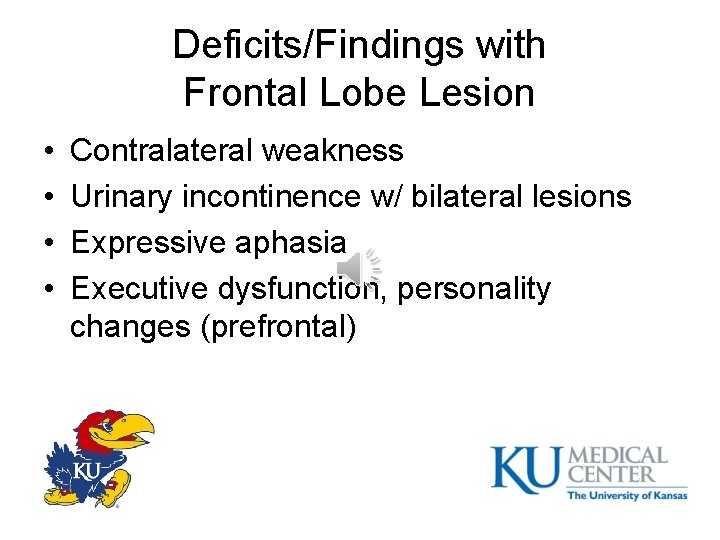 Deficits/Findings with Frontal Lobe Lesion

• Contralateral weakness
• Urinary incontinence w/ bilateral lesions
• Expressive aphasia
• Executive dysfunction, personality changes (prefrontal)

KU

KU MEDICAL CENTER
The University of Kansas